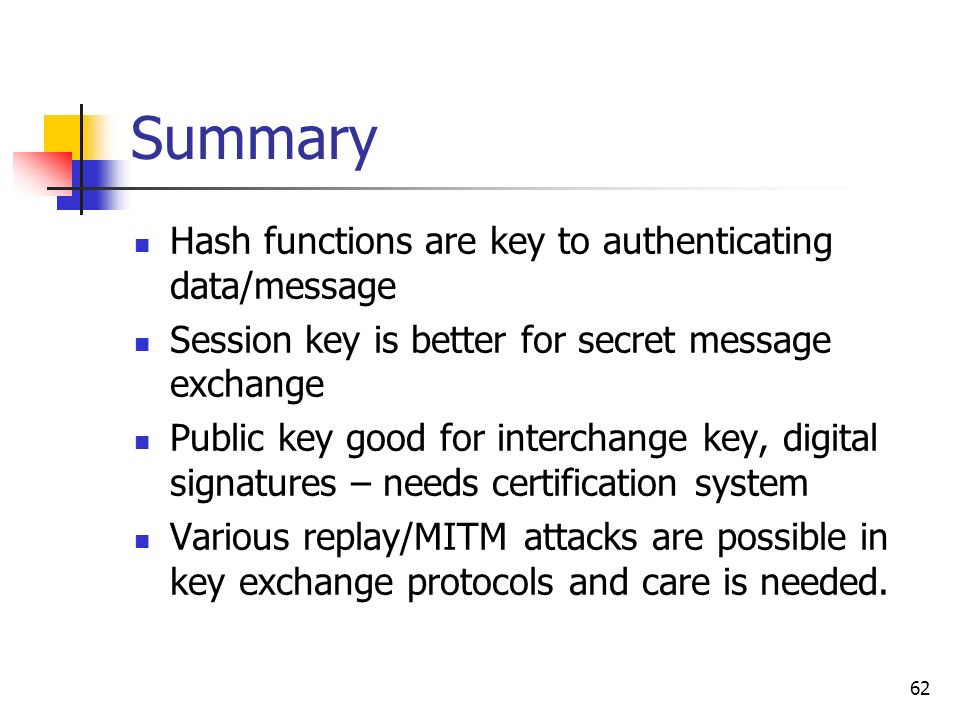 Summary

- Hash functions are key to authenticating data/message
- Session key is better for secret message exchange
- Public key good for interchange key, digital signatures – needs certification system
- Various replay/MITM attacks are possible in key exchange protocols and care is needed.

62